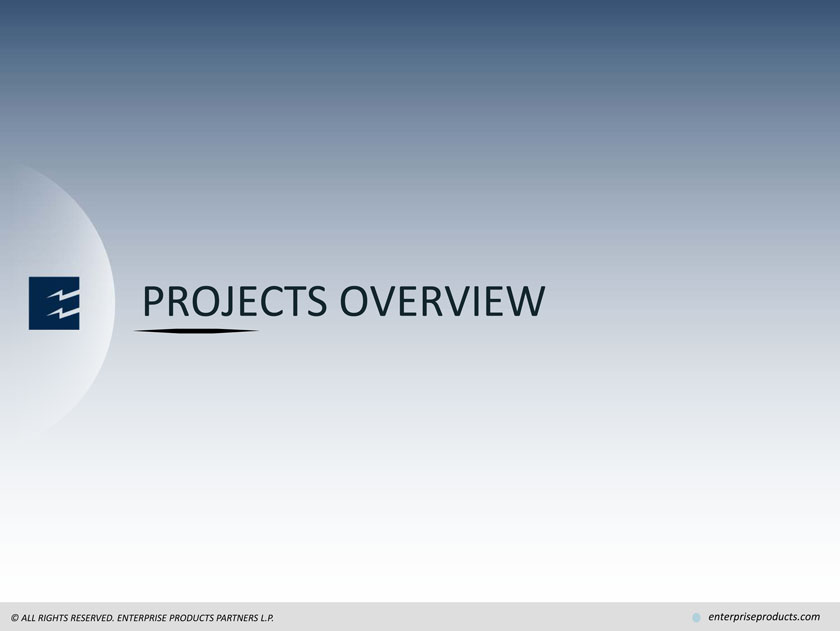 PROJECTS OVERVIEW

© ALL RIGHTS RESERVED. ENTERPRISE PRODUCTS PARTNERS L.P.

enterpriseproducts.com